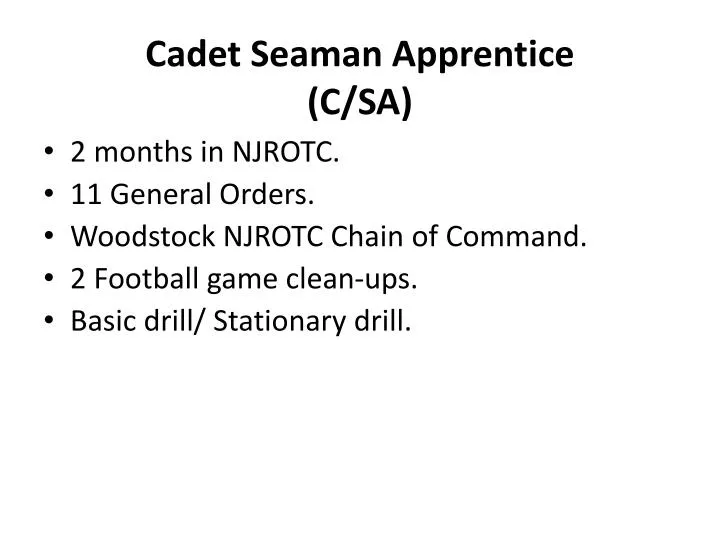 Cadet Seaman Apprentice
(C/SA)

• 2 months in NJROTC.
• 11 General Orders.
• Woodstock NJROTC Chain of Command.
• 2 Football game clean-ups.
• Basic drill/ Stationary drill.